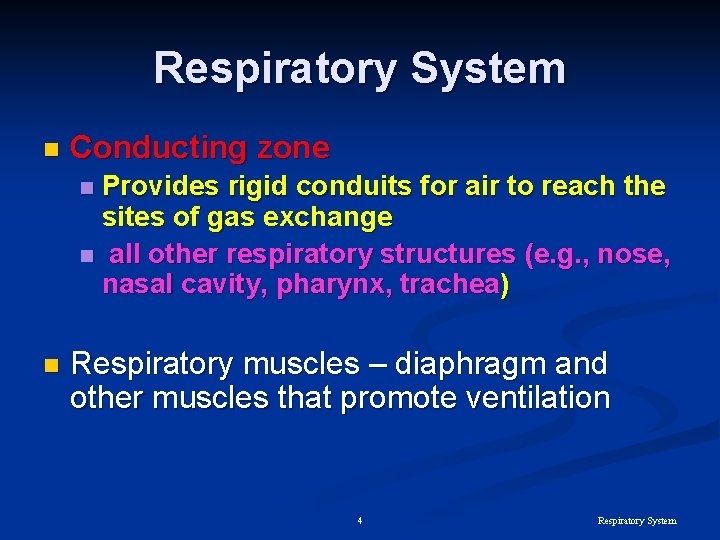 Respiratory System

Conducting zone

Provides rigid conduits for air to reach the sites of gas exchange

all other respiratory structures (e.g., nose, nasal cavity, pharynx, trachea)

Respiratory muscles – diaphragm and other muscles that promote ventilation

4

Respiratory System